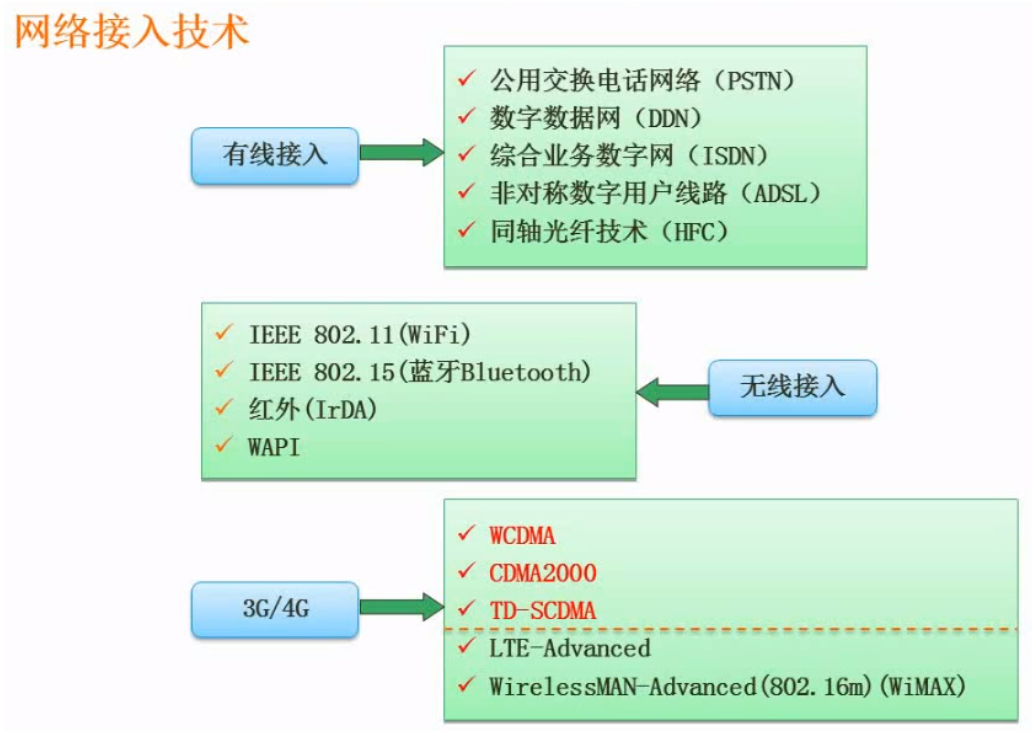 网络接入技术

有线接入

✓ 公用交换电话网络（PSTN）
✓ 数字数据网（DDN）
✓ 综合业务数字网（ISDN）
✓ 非对称数字用户线路（ADSL）
✓ 同轴光纤技术（HFC）

✓ IEEE 802.11(WiFi)
✓ IEEE 802.15(蓝牙Bluetooth)
✓ 红外(IrDA)
✓ WAPI

无线接入

3G/4G

✓ WCDMA
✓ CDMA2000
✓ TD-SCDMA
✓ LTE-Advanced
✓ WirelessMAN-Advanced(802.16m)(WiMAX)